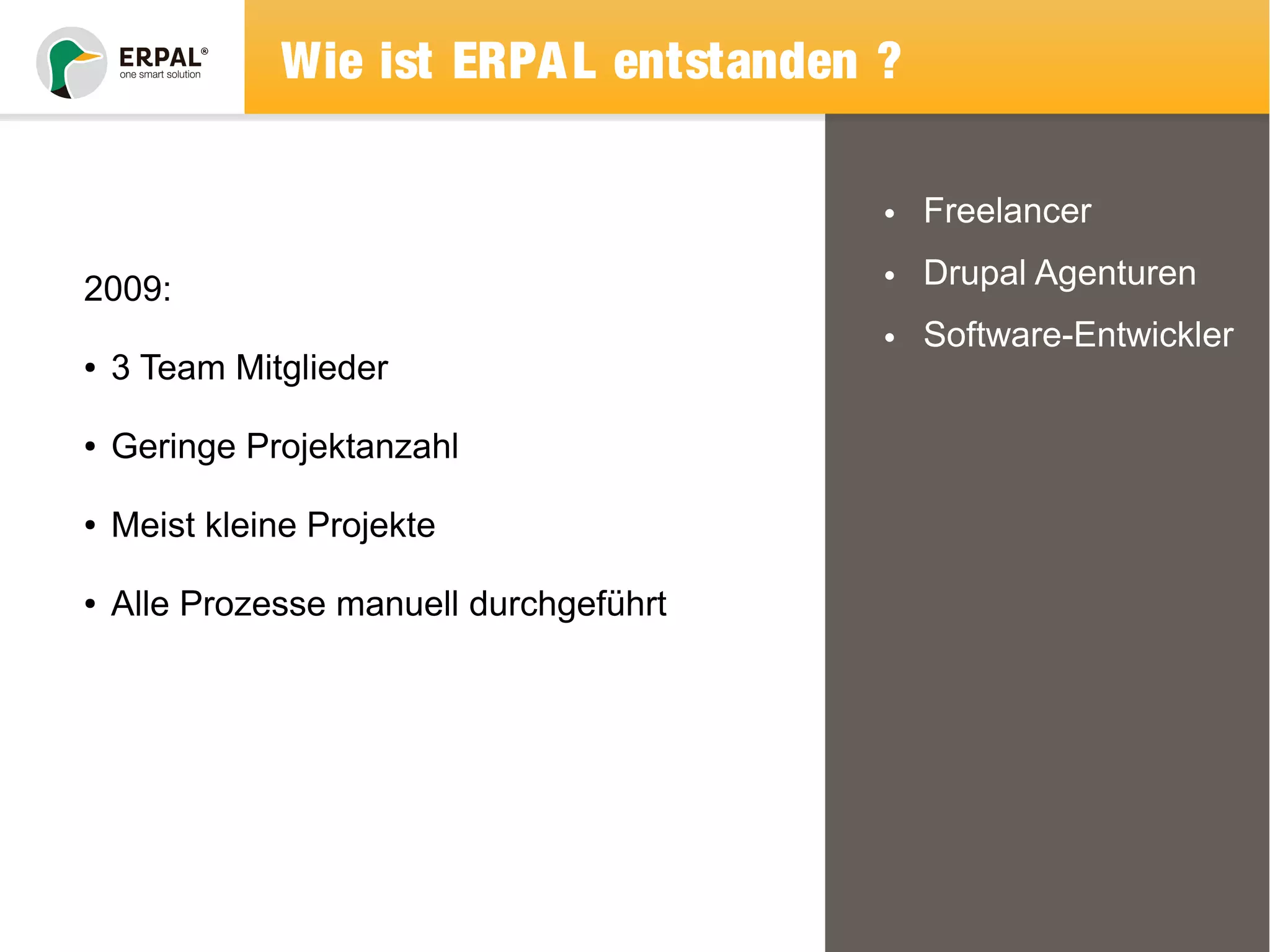 ERPAL®
one smart solution

Wie ist ERPAL entstanden ?

2009:

• 3 Team Mitglieder

• Geringe Projektanzahl

• Meist kleine Projekte

• Alle Prozesse manuell durchgeführt

• Freelancer

• Drupal Agenturen

• Software-Entwickler